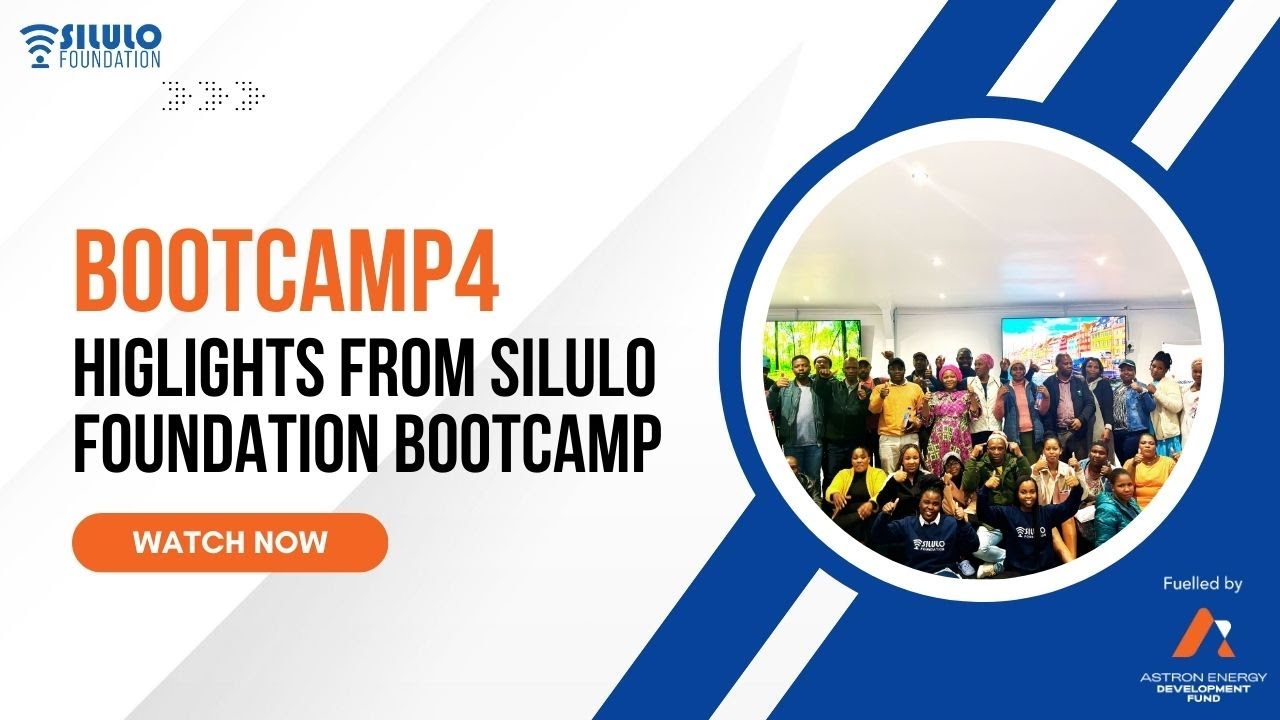 SILULO FOUNDATION

BOOTCAMP4

HIGLIGHTS FROM SILULO FOUNDATION BOOTCAMP

WATCH NOW

SILULO FOUNDATION

SILULO FOUNDATION

Fuelled by

ASTRON ENERGY DEVELOPMENT FUND